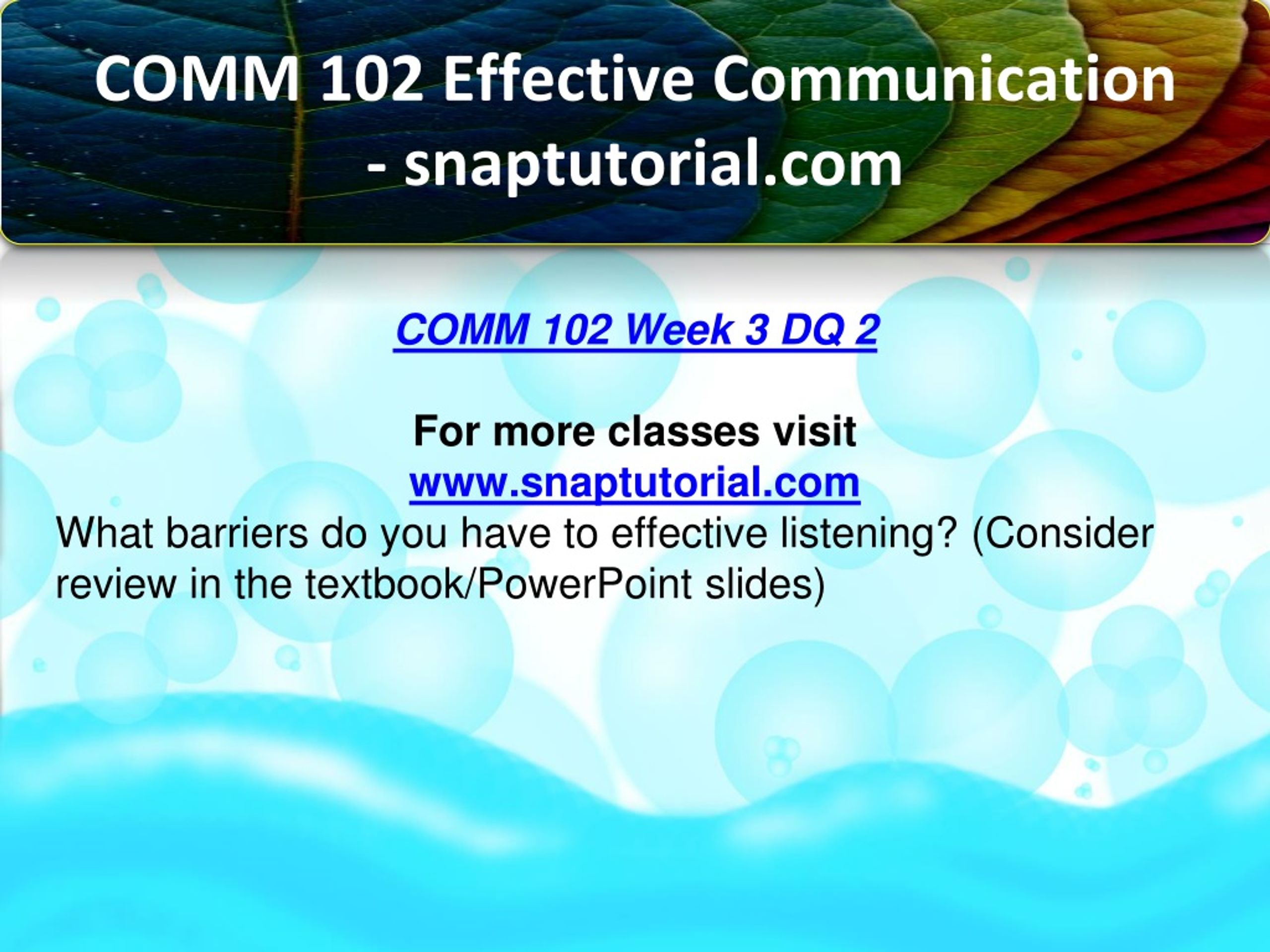 COMM 102 Effective Communication - snaptutorial.com

COMM 102 Week 3 DQ 2

For more classes visit
www.snaptutorial.com
What barriers do you have to effective listening? (Consider review in the textbook/PowerPoint slides)